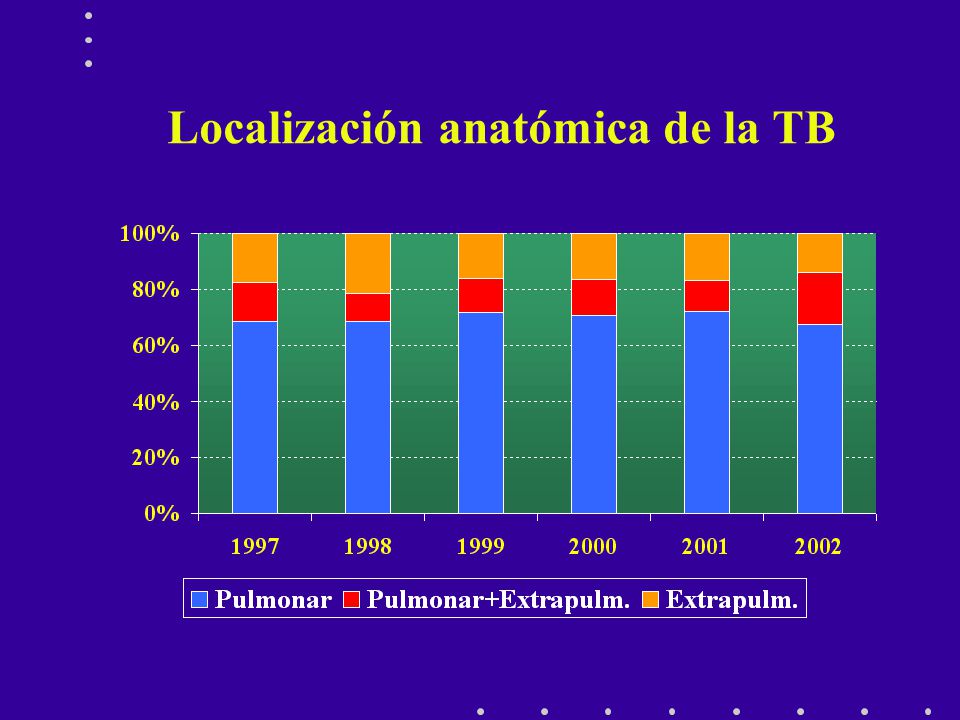 Localización anatómica de la TB

100%
80%
60%
40%
20%
0%

1997 1998 1999 2000 2001 2002

Pulmonar Pulmonar+Extrapulm. Extrapulm.